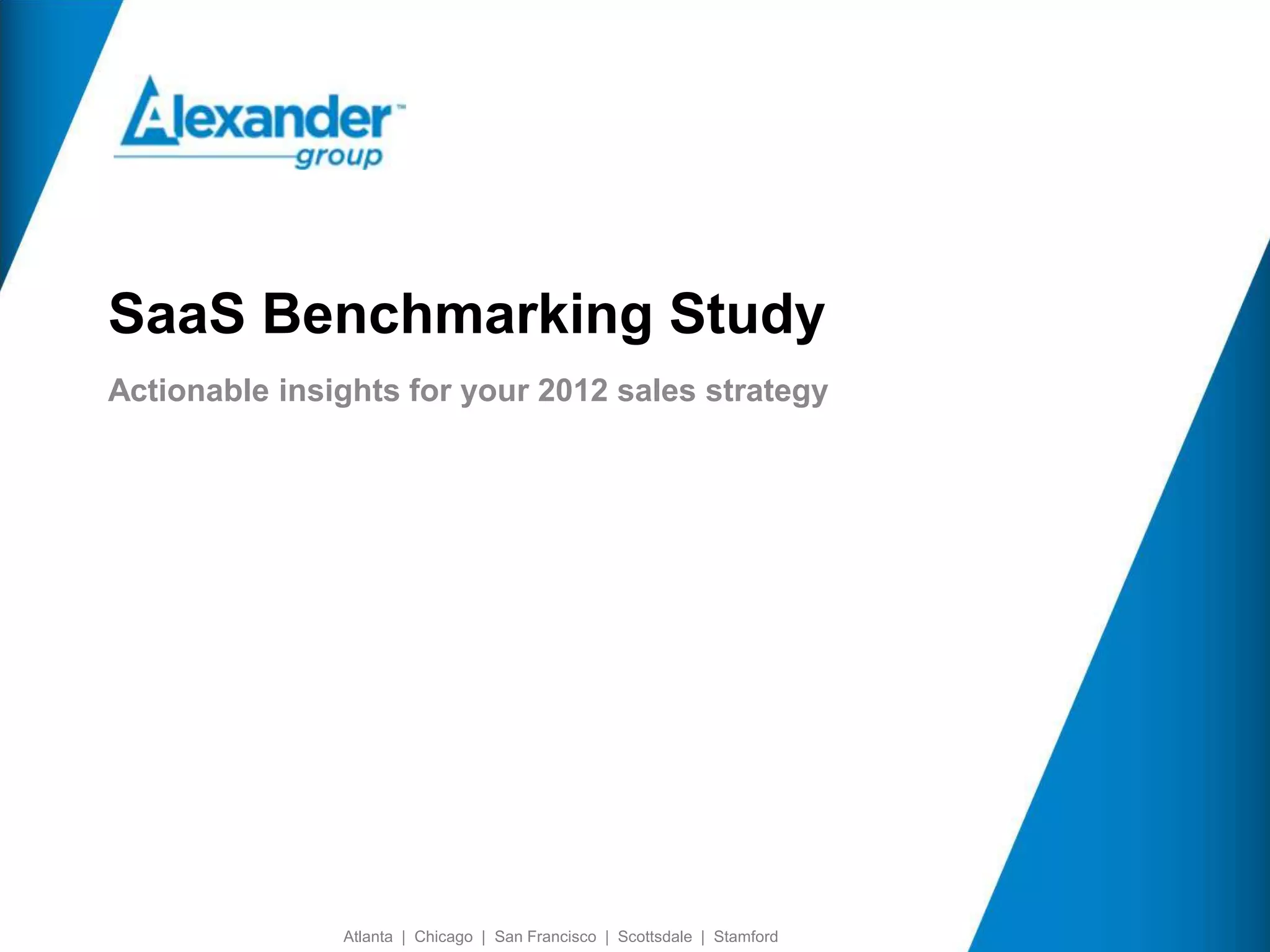 Alexander™
group

SaaS Benchmarking Study

Actionable insights for your 2012 sales strategy

Atlanta | Chicago | San Francisco | Scottsdale | Stamford